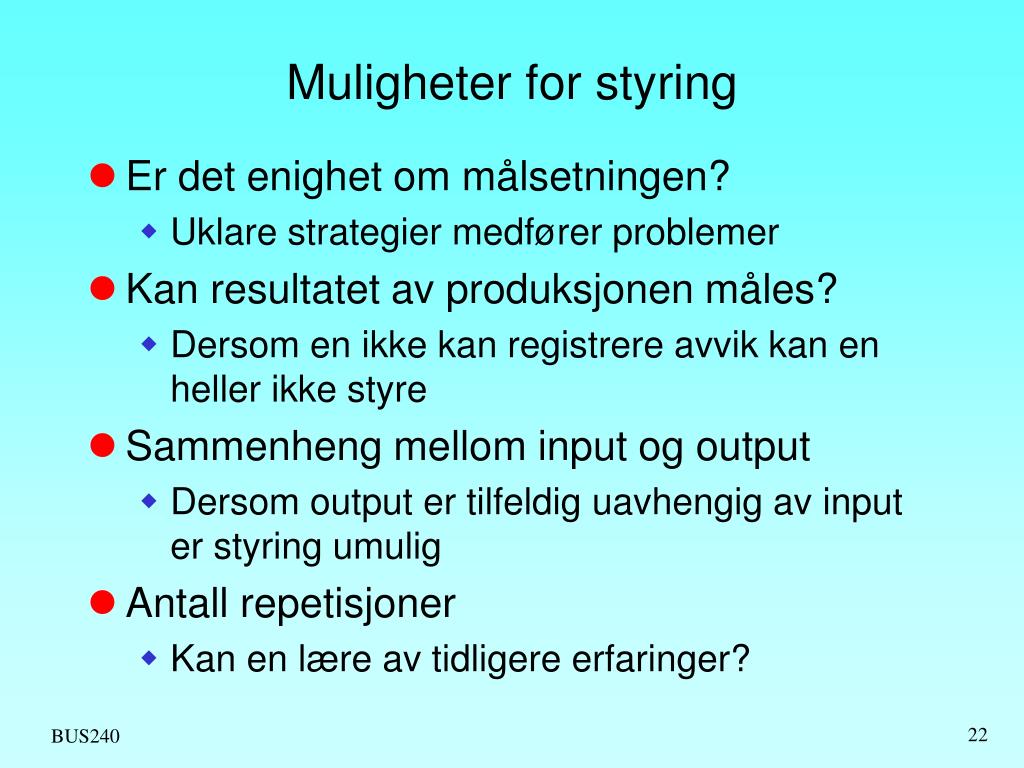 Muligheter for styring

- Er det enighet om målsetningen?
  - Uklare strategier medfører problemer
- Kan resultatet av produksjonen måles?
  - Dersom en ikke kan registrere avvik kan en heller ikke styre
- Sammenheng mellom input og output
  - Dersom output er tilfeldig uavhengig av input er styring umulig
- Antall repetisjoner
  - Kan en lære av tidligere erfaringer?

BUS240

22